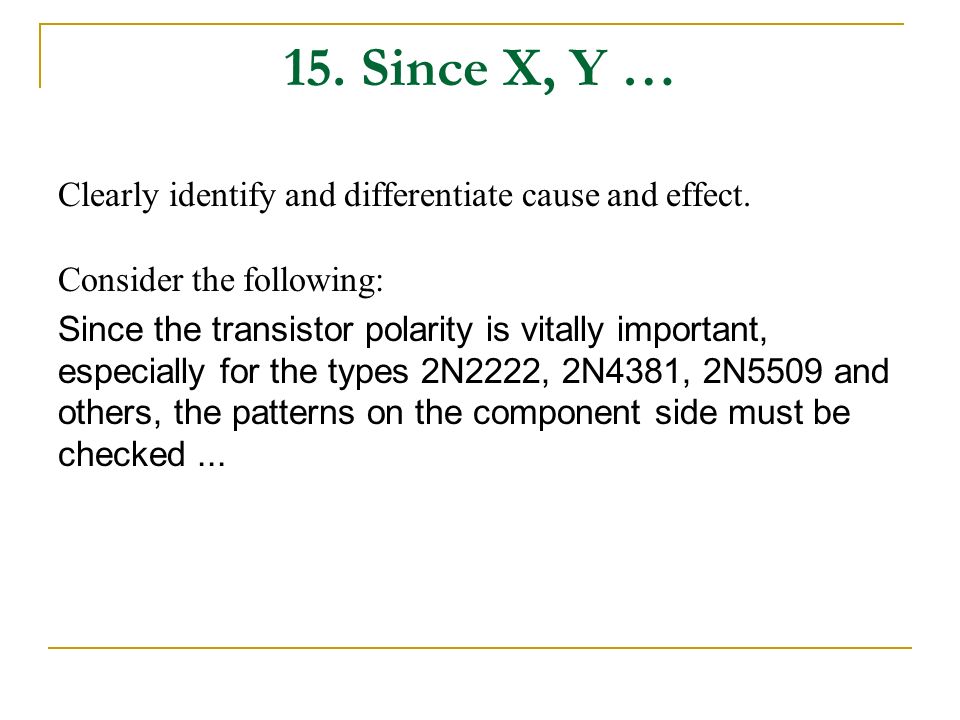 15. Since X, Y …

Clearly identify and differentiate cause and effect.

Consider the following:

Since the transistor polarity is vitally important, especially for the types 2N2222, 2N4381, 2N5509 and others, the patterns on the component side must be checked ...